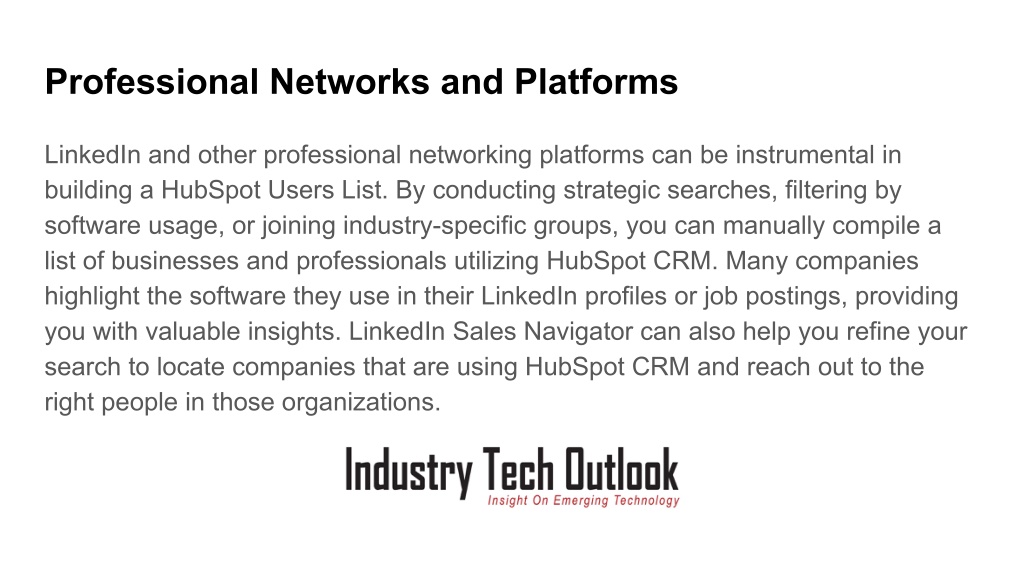 Professional Networks and Platforms

LinkedIn and other professional networking platforms can be instrumental in building a HubSpot Users List. By conducting strategic searches, filtering by software usage, or joining industry-specific groups, you can manually compile a list of businesses and professionals utilizing HubSpot CRM. Many companies highlight the software they use in their LinkedIn profiles or job postings, providing you with valuable insights. LinkedIn Sales Navigator can also help you refine your search to locate companies that are using HubSpot CRM and reach out to the right people in those organizations.

Industry Tech Outlook
Insight On Emerging Technology